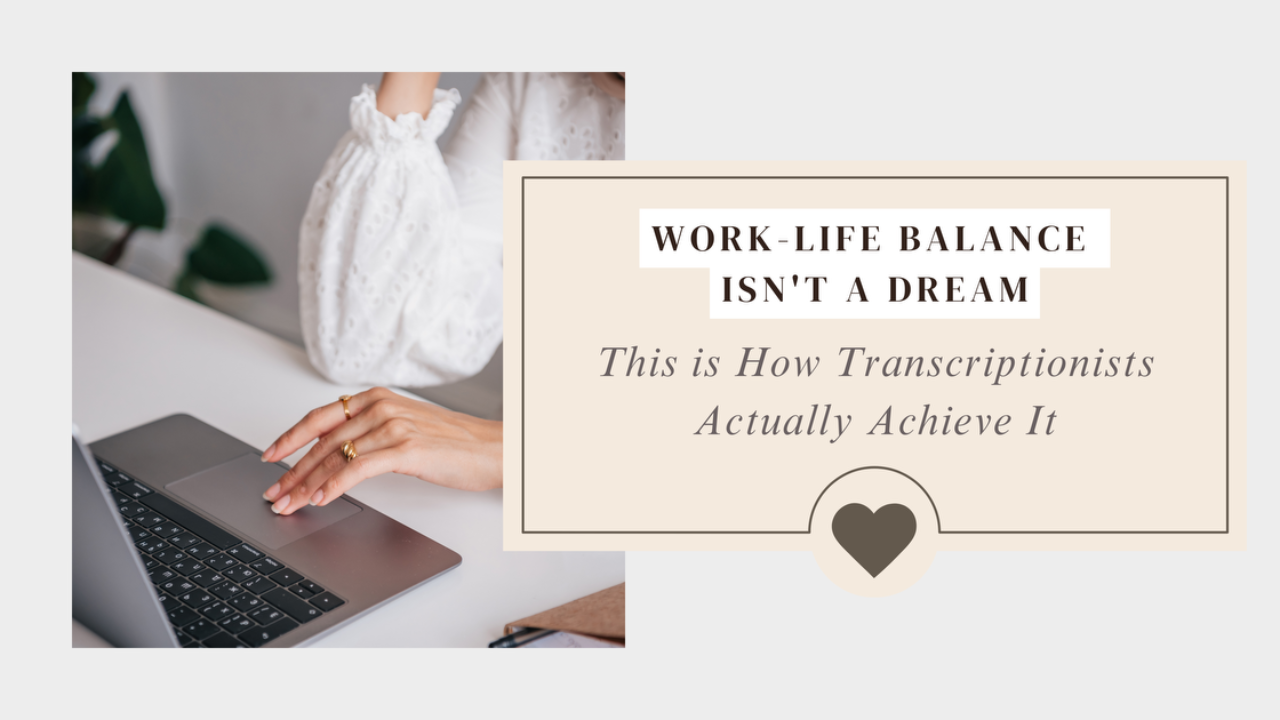 WORK-LIFE BALANCE ISN'T A DREAM

This is How Transcriptionists Actually Achieve It